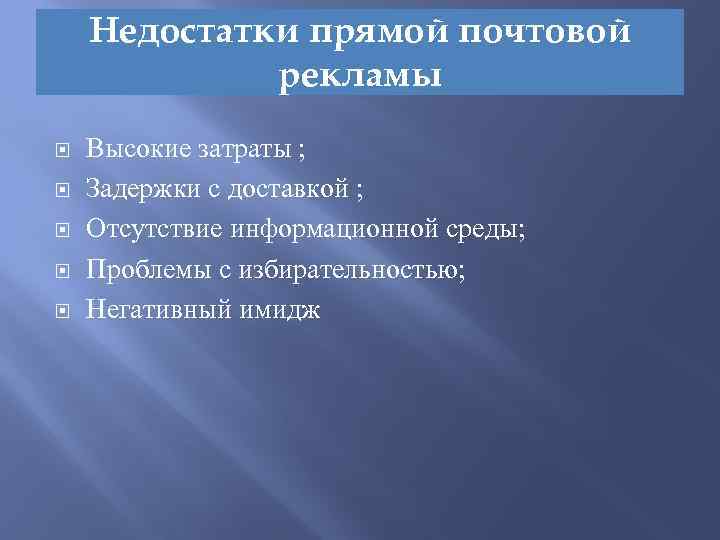 Недостатки прямой почтовой рекламы

Высокие затраты ;
Задержки с доставкой ;
Отсутствие информационной среды;
Проблемы с избирательностью;
Негативный имидж